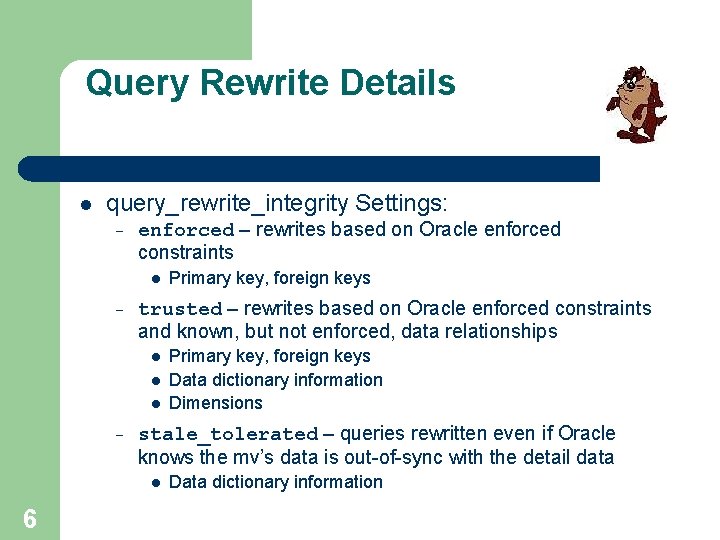 Query Rewrite Details

- query_rewrite_integrity Settings:
  - enforced – rewrites based on Oracle enforced constraints
    - Primary key, foreign keys
  - trusted – rewrites based on Oracle enforced constraints and known, but not enforced, data relationships
    - Primary key, foreign keys
    - Data dictionary information
    - Dimensions
  - stale_tolerated – queries rewritten even if Oracle knows the mv's data is out-of-sync with the detail data
    - Data dictionary information

6